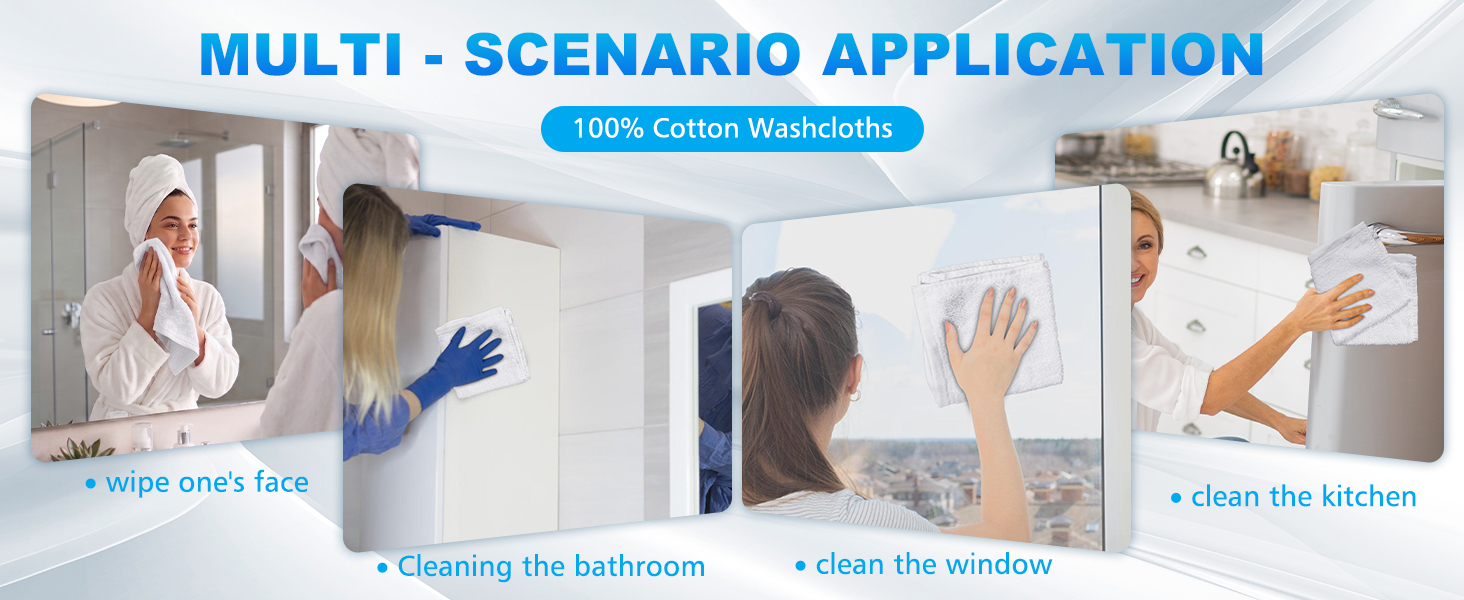 MULTI - SCENARIO APPLICATION

100% Cotton Washcloths

• wipe one's face

• Cleaning the bathroom

• clean the window

• clean the kitchen